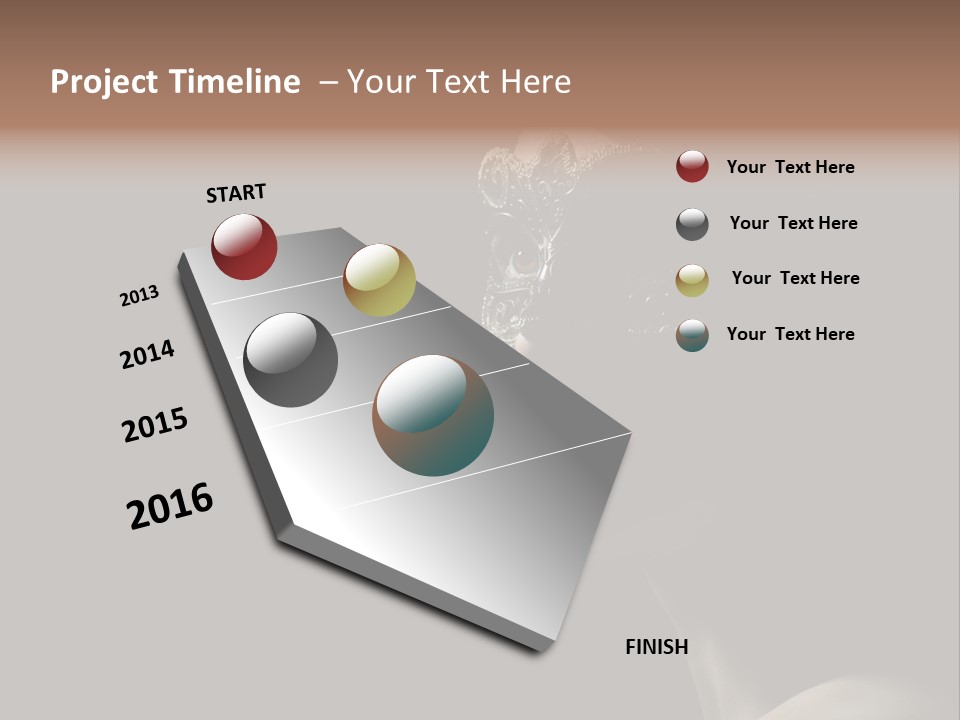 Project Timeline – Your Text Here

START

2013

2014

2015

2016

FINISH

Your Text Here

Your Text Here

Your Text Here

Your Text Here